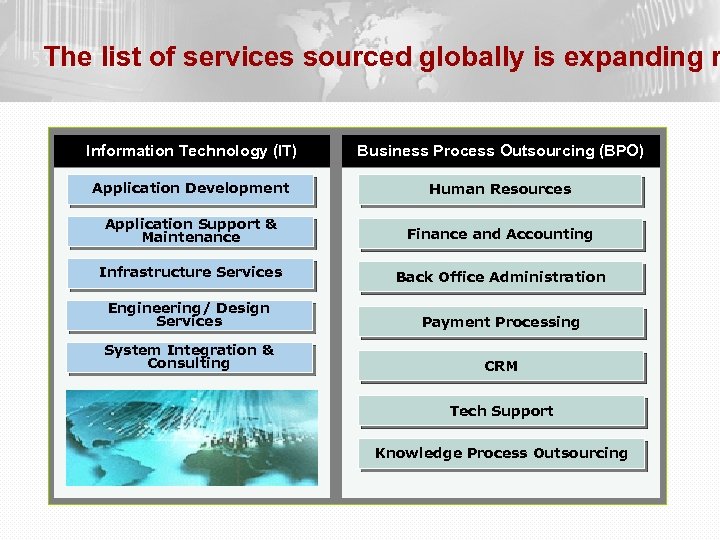 The list of services sourced globally is expanding r

Information Technology (IT)

Application Development

Application Support & Maintenance

Infrastructure Services

Engineering/ Design Services

System Integration & Consulting

Business Process Outsourcing (BPO)

Human Resources

Finance and Accounting

Back Office Administration

Payment Processing

CRM

Tech Support

Knowledge Process Outsourcing